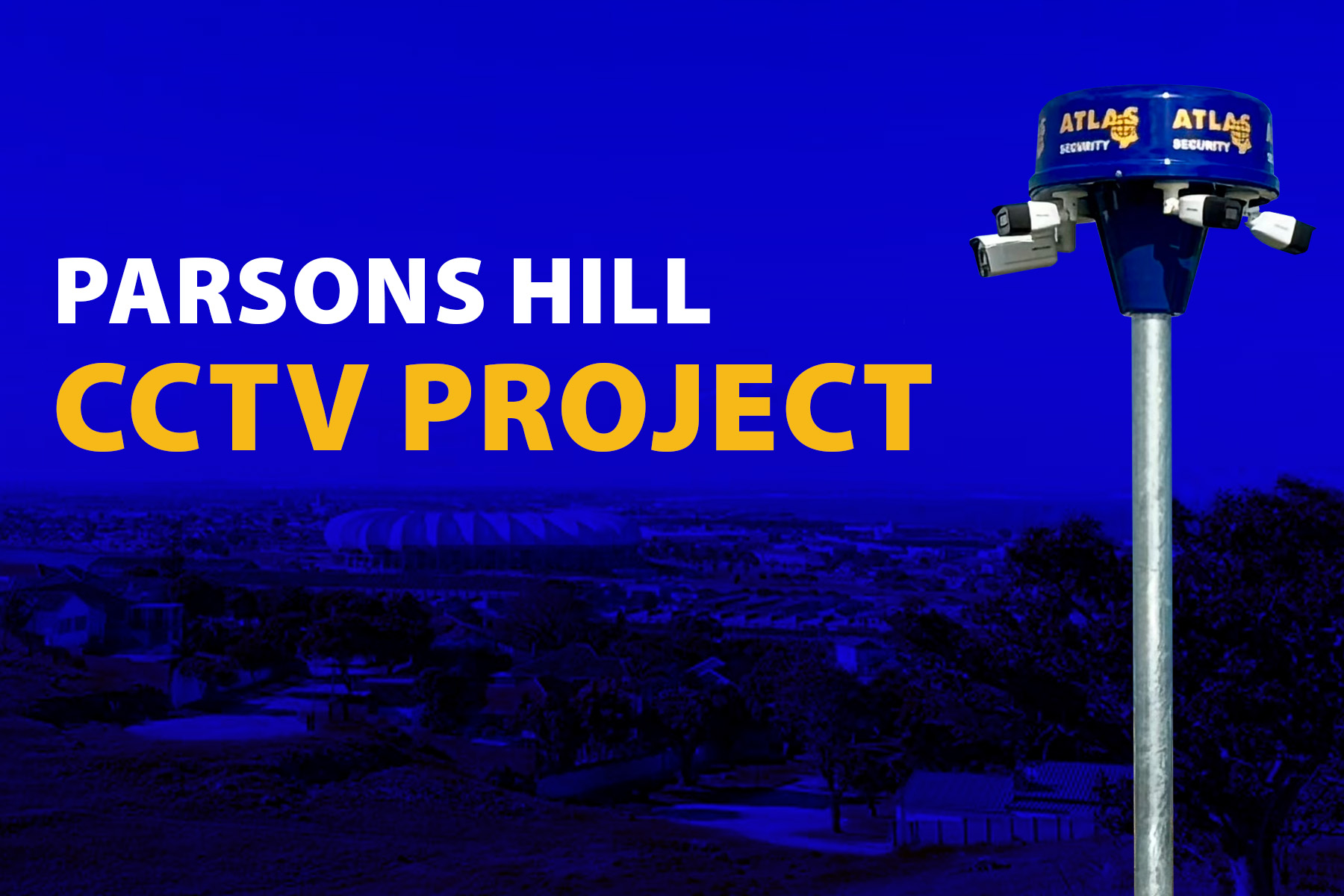 PARSONS HILL
CCTV PROJECT

ATLAS
SECURITY

ATLAS
SECURITY